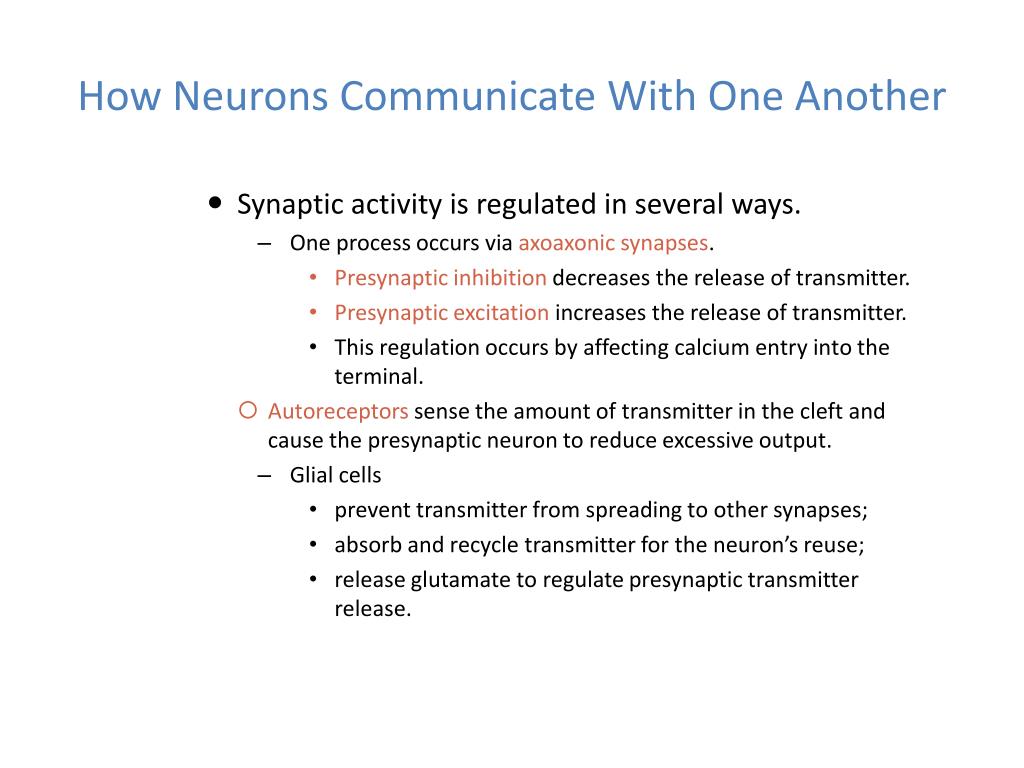 How Neurons Communicate With One Another

• Synaptic activity is regulated in several ways.
– One process occurs via axoaxonic synapses.
• Presynaptic inhibition decreases the release of transmitter.
• Presynaptic excitation increases the release of transmitter.
• This regulation occurs by affecting calcium entry into the terminal.
○ Autoreceptors sense the amount of transmitter in the cleft and cause the presynaptic neuron to reduce excessive output.
– Glial cells
• prevent transmitter from spreading to other synapses;
• absorb and recycle transmitter for the neuron's reuse;
• release glutamate to regulate presynaptic transmitter release.